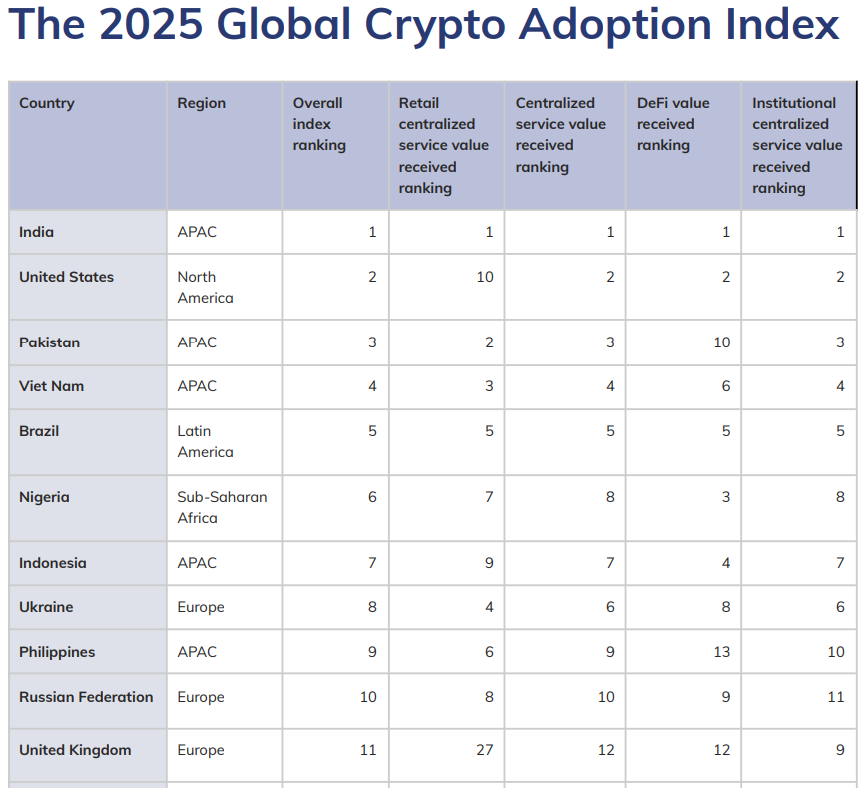 The 2025 Global Crypto Adoption Index

| Country | Region | Overall index ranking | Retail centralized service value received ranking | Centralized service value received ranking | DeFi value received ranking | Institutional centralized service value received ranking |
|---|---|---|---|---|---|---|
| India | APAC | 1 | 1 | 1 | 1 | 1 |
| United States | North America | 2 | 10 | 2 | 2 | 2 |
| Pakistan | APAC | 3 | 2 | 3 | 10 | 3 |
| Viet Nam | APAC | 4 | 3 | 4 | 6 | 4 |
| Brazil | Latin America | 5 | 5 | 5 | 5 | 5 |
| Nigeria | Sub-Saharan Africa | 6 | 7 | 8 | 3 | 8 |
| Indonesia | APAC | 7 | 9 | 7 | 4 | 7 |
| Ukraine | Europe | 8 | 4 | 6 | 8 | 6 |
| Philippines | APAC | 9 | 6 | 9 | 13 | 10 |
| Russian Federation | Europe | 10 | 8 | 10 | 9 | 11 |
| United Kingdom | Europe | 11 | 27 | 12 | 12 | 9 |